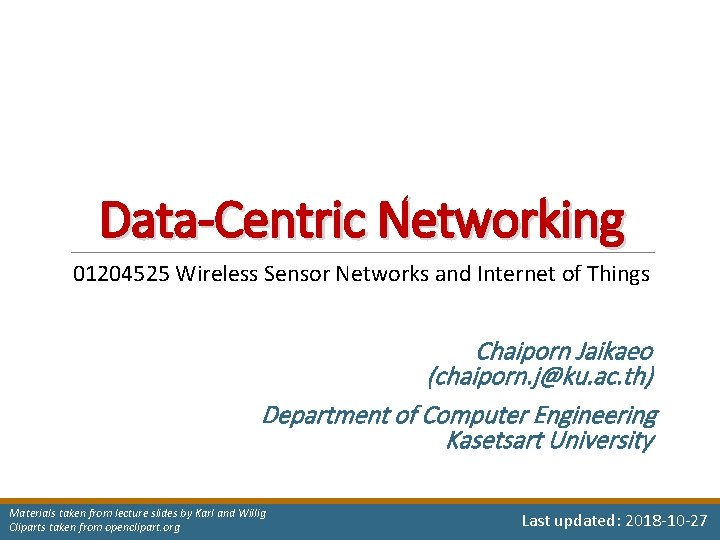 Data-Centric Networking

01204525 Wireless Sensor Networks and Internet of Things

Chaiporn Jaikaeo
(chaiporn.j@ku.ac.th)

Department of Computer Engineering
Kasetsart University

Materials taken from lecture slides by Karl and Willig
Cliparts taken from openclipart.org

Last updated: 2018-10-27